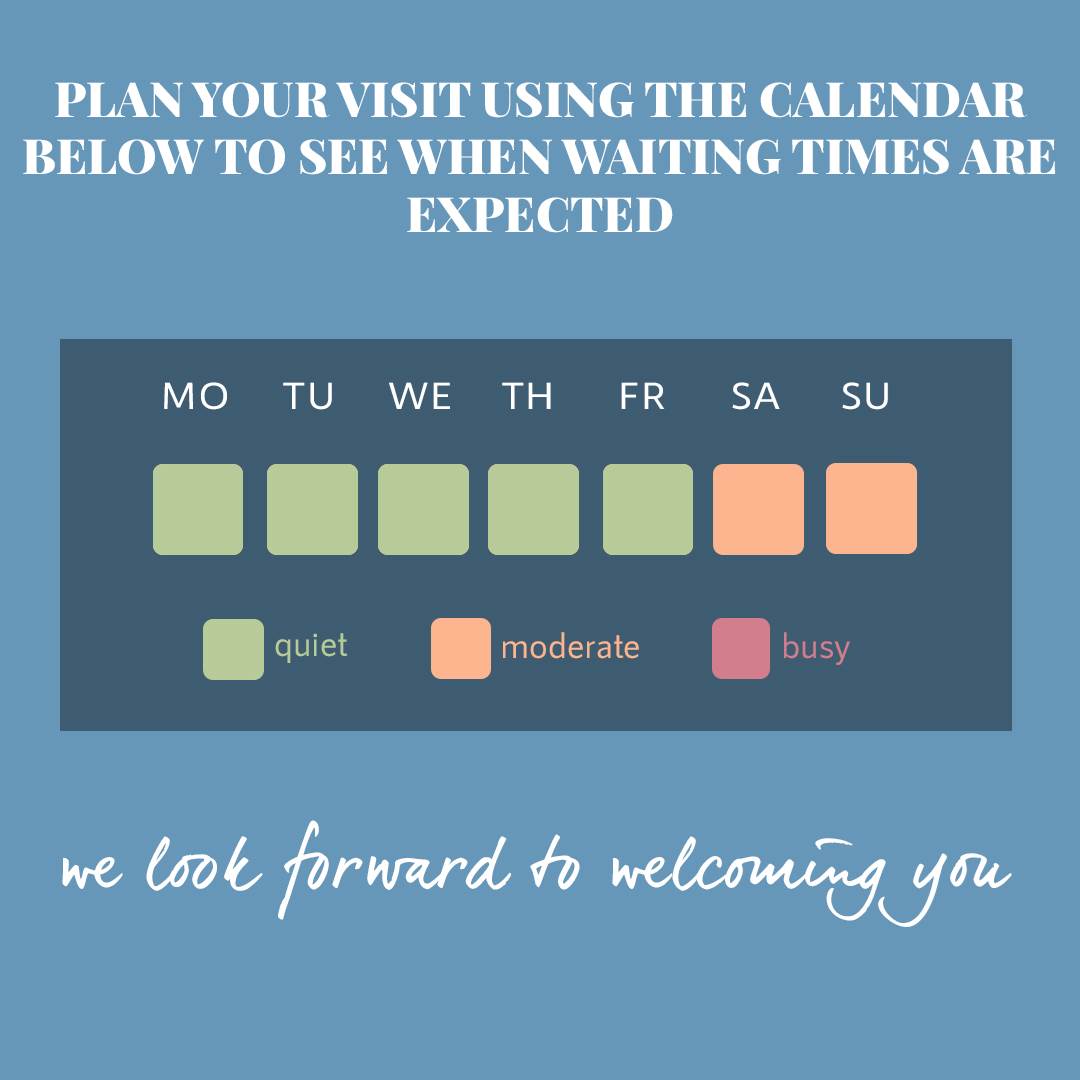 PLAN YOUR VISIT USING THE CALENDAR BELOW TO SEE WHEN WAITING TIMES ARE EXPECTED

MO TU WE TH FR SA SU

quiet moderate busy

we look forward to welcoming you